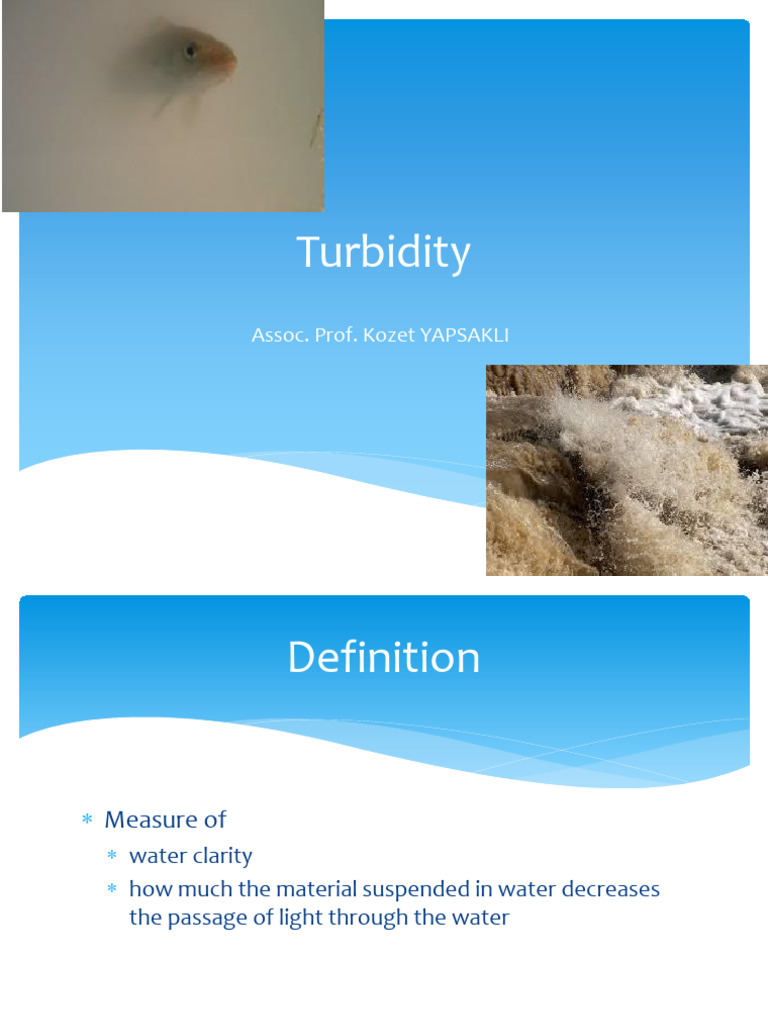 Turbidity

Assoc. Prof. Kozet YAPSAKLI

Definition

* Measure of
  * water clarity
  * how much the material suspended in water decreases the passage of light through the water